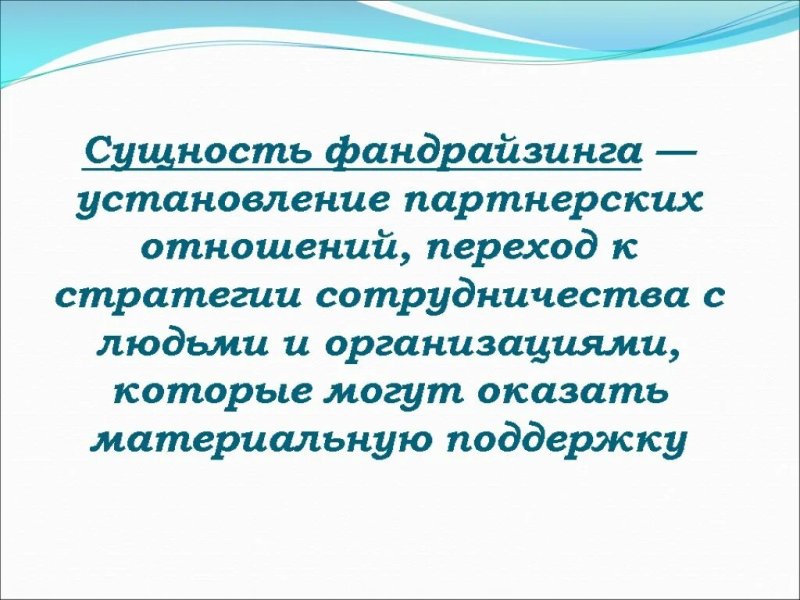 Сущность фандрайзинга — установление партнерских отношений, переход к стратегии сотрудничества с людьми и организациями, которые могут оказать материальную поддержку